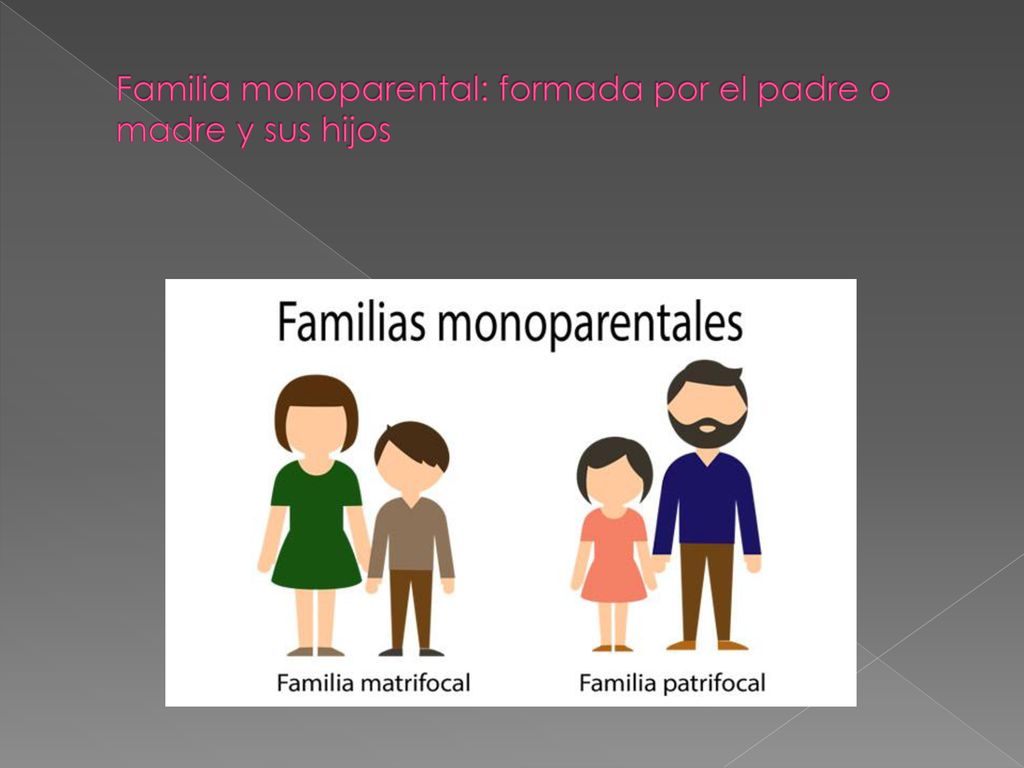 Familia monoparental: formada por el padre o madre y sus hijos

Familias monoparentales

Familia matrifocal

Familia patrifocal